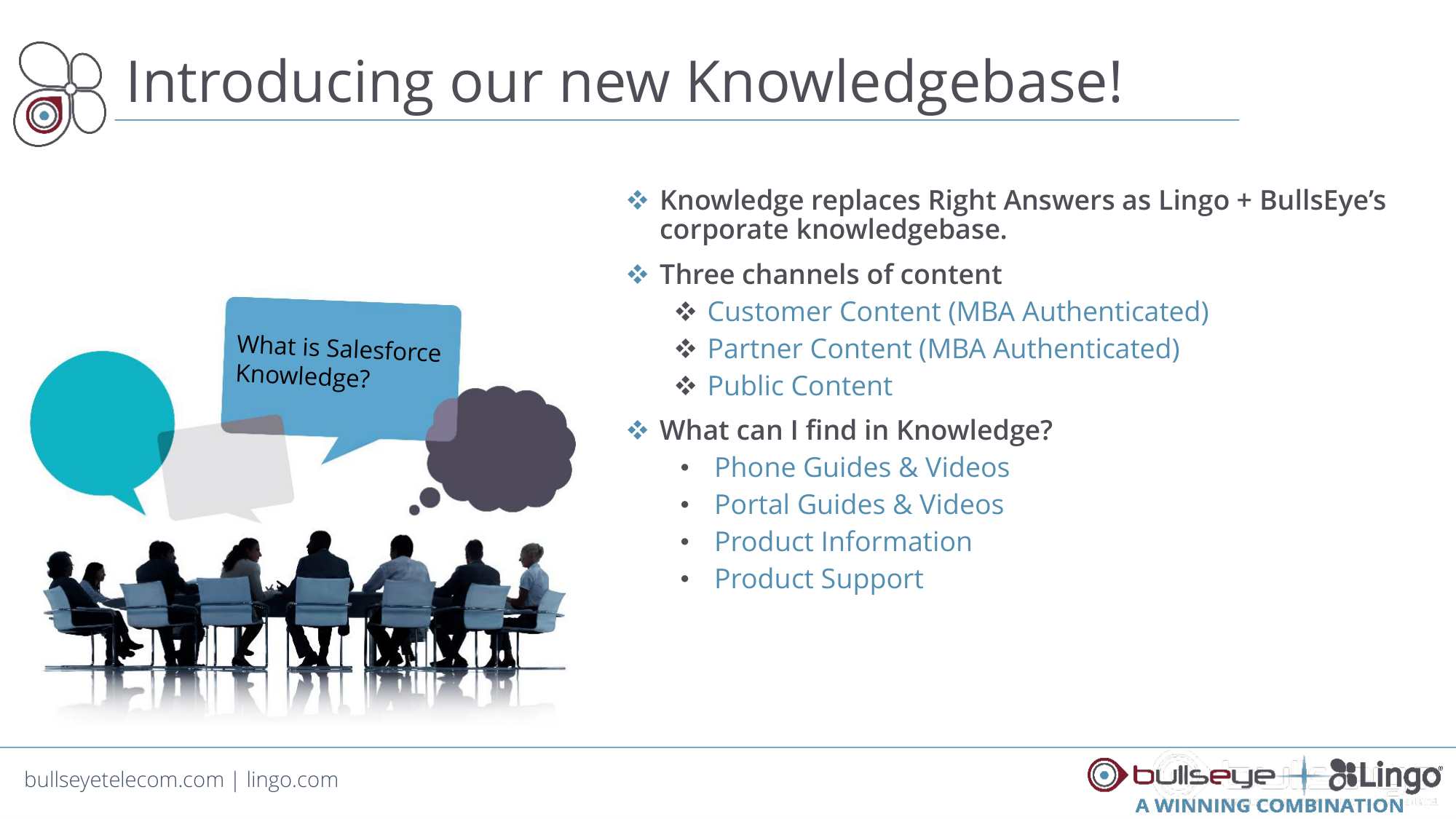 Introducing our new Knowledgebase!

What is Salesforce Knowledge?

❖ Knowledge replaces Right Answers as Lingo + BullsEye's corporate knowledgebase.

❖ Three channels of content
❖ Customer Content (MBA Authenticated)
❖ Partner Content (MBA Authenticated)
❖ Public Content

❖ What can I find in Knowledge?
• Phone Guides & Videos
• Portal Guides & Videos
• Product Information
• Product Support

bullseyetelecom.com | lingo.com

bullseye + Lingo
A WINNING COMBINATION